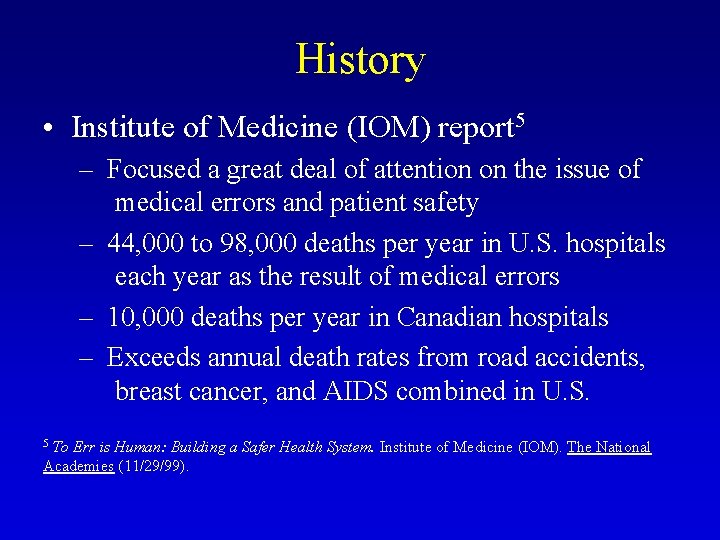 History

• Institute of Medicine (IOM) report$^5$

– Focused a great deal of attention on the issue of medical errors and patient safety

– 44,000 to 98,000 deaths per year in U.S. hospitals each year as the result of medical errors

– 10,000 deaths per year in Canadian hospitals

– Exceeds annual death rates from road accidents, breast cancer, and AIDS combined in U.S.

$^5$ To Err is Human: Building a Safer Health System. Institute of Medicine (IOM). The National Academies (11/29/99).